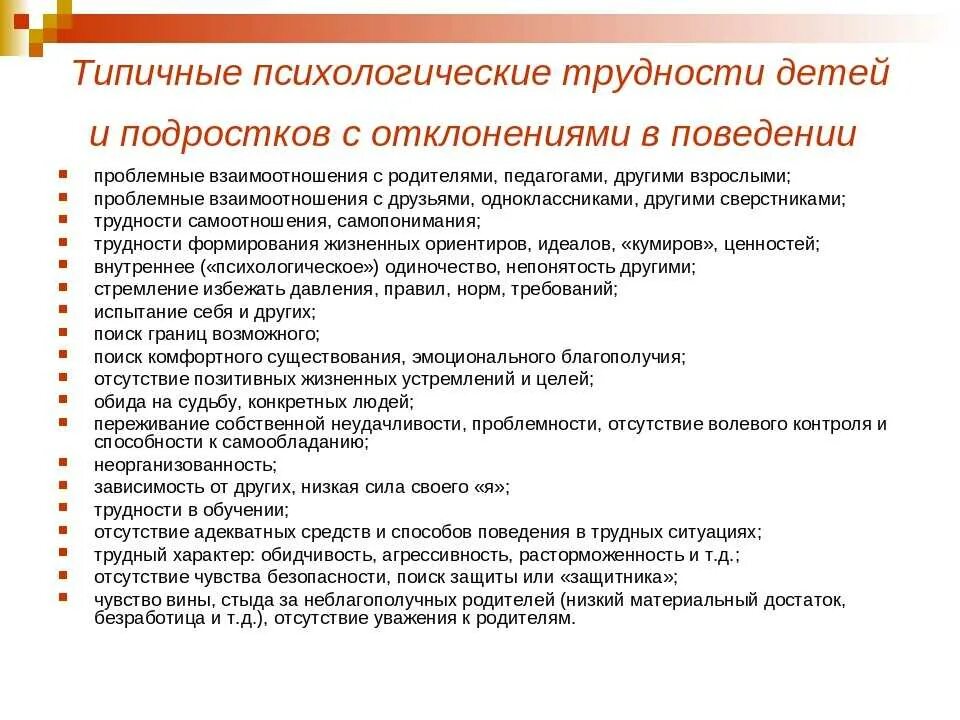 Типичные психологические трудности детей и подростков с отклонениями в поведении

- проблемные взаимоотношения с родителями, педагогами, другими взрослыми;
- проблемные взаимоотношения с друзьями, одноклассниками, другими сверстниками;
- трудности самоотношения, самопонимания;
- трудности формирования жизненных ориентиров, идеалов, «кумиров», ценностей;
- внутреннее («психологическое») одиночество, непонятость другими;
- стремление избежать давления, правил, норм, требований;
- испытание себя и других;
- поиск границ возможного;
- поиск комфортного существования, эмоционального благополучия;
- отсутствие позитивных жизненных устремлений и целей;
- обида на судьбу, конкретных людей;
- переживание собственной неудачливости, проблемности, отсутствие волевого контроля и способности к самообладанию;
- неорганизованность;
- зависимость от других, низкая сила своего «я»;
- трудности в обучении;
- отсутствие адекватных средств и способов поведения в трудных ситуациях;
- трудный характер: обидчивость, агрессивность, расторможенность и т.д.;
- отсутствие чувства безопасности, поиск защиты или «защитника»;
- чувство вины, стыда за неблагополучных родителей (низкий материальный достаток, безработица и т.д.), отсутствие уважения к родителям.